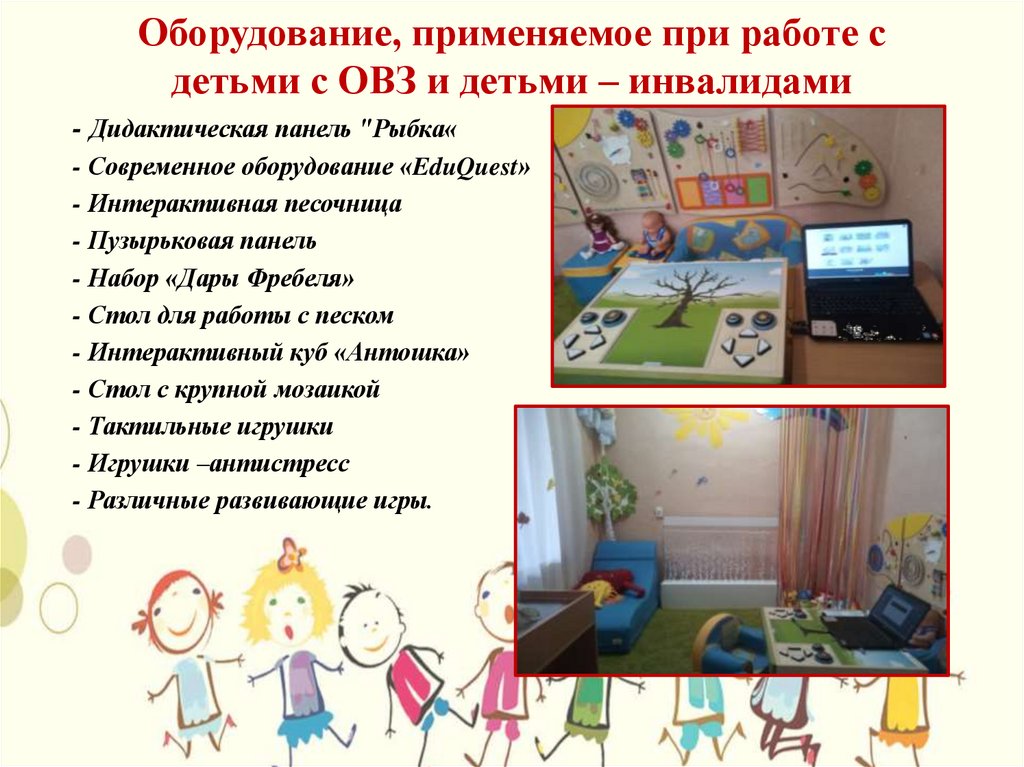 Оборудование, применяемое при работе с детьми с ОВЗ и детьми – инвалидами

- Дидактическая панель "Рыбка«
- Современное оборудование «EduQuest»
- Интерактивная песочница
- Пузырьковая панель
- Набор «Дары Фребеля»
- Стол для работы с песком
- Интерактивный куб «Антошка»
- Стол с крупной мозаикой
- Тактильные игрушки
- Игрушки –антистресс
- Различные развивающие игры.